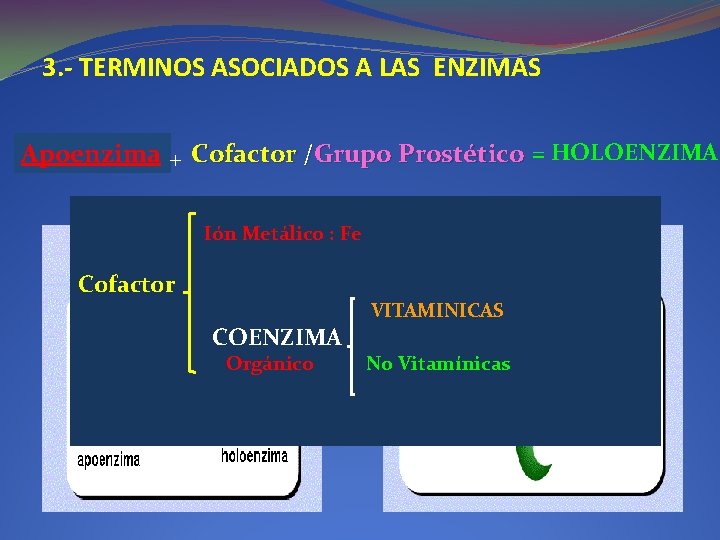 3.- TERMINOS ASOCIADOS A LAS ENZIMAS

Apoenzima + Cofactor /Grupo Prostético = HOLOENZIMA

Cofactor

Ión Metálico : Fe

COENZIMA
Orgánico

VITAMINICAS

No Vitamínicas

apoenzima

holoenzima